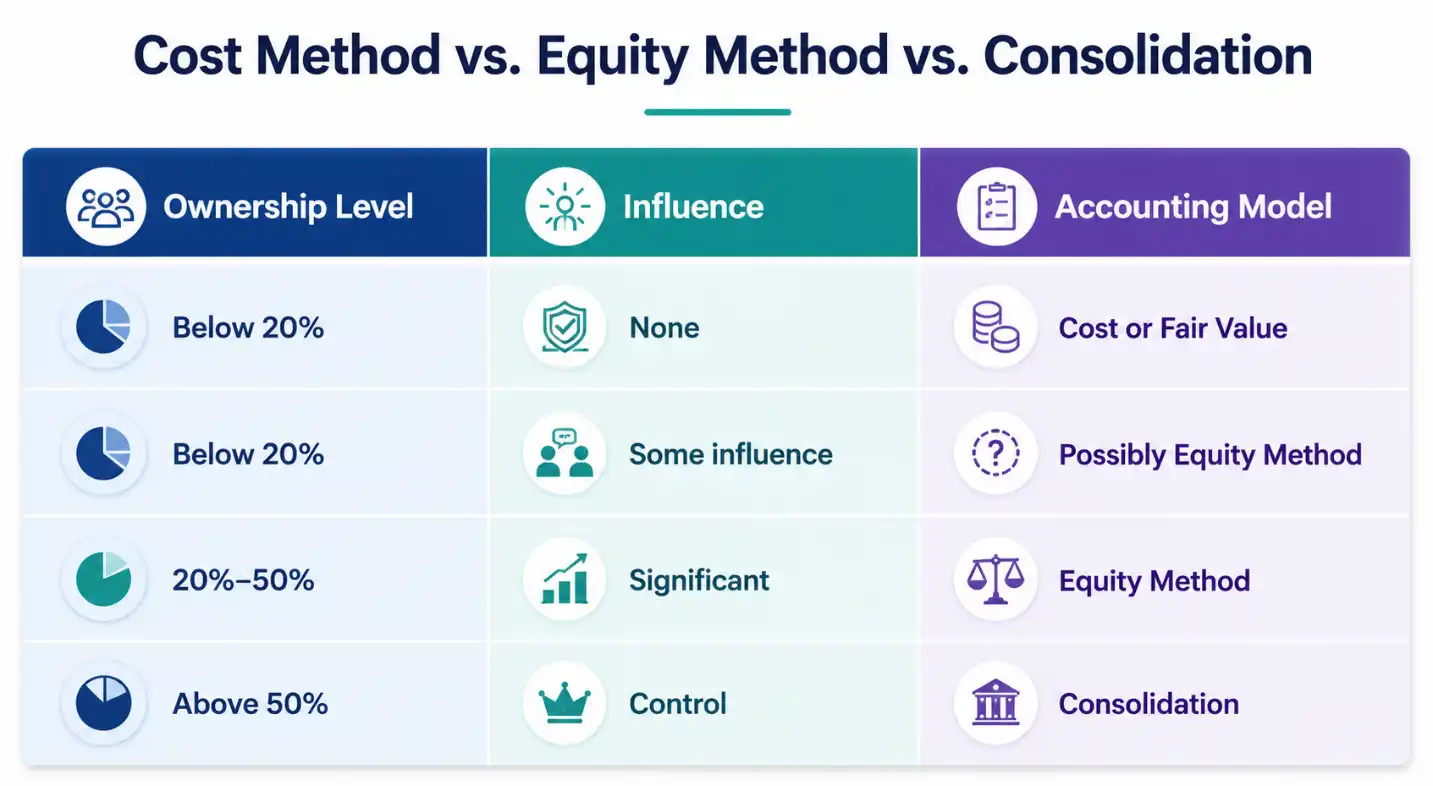 Cost Method vs. Equity Method vs. Consolidation

| Ownership Level | Influence | Accounting Model |
|---|---|---|
| Below 20% | None | Cost or Fair Value |
| Below 20% | Some influence | Possibly Equity Method |
| 20%–50% | Significant | Equity Method |
| Above 50% | Control | Consolidation |